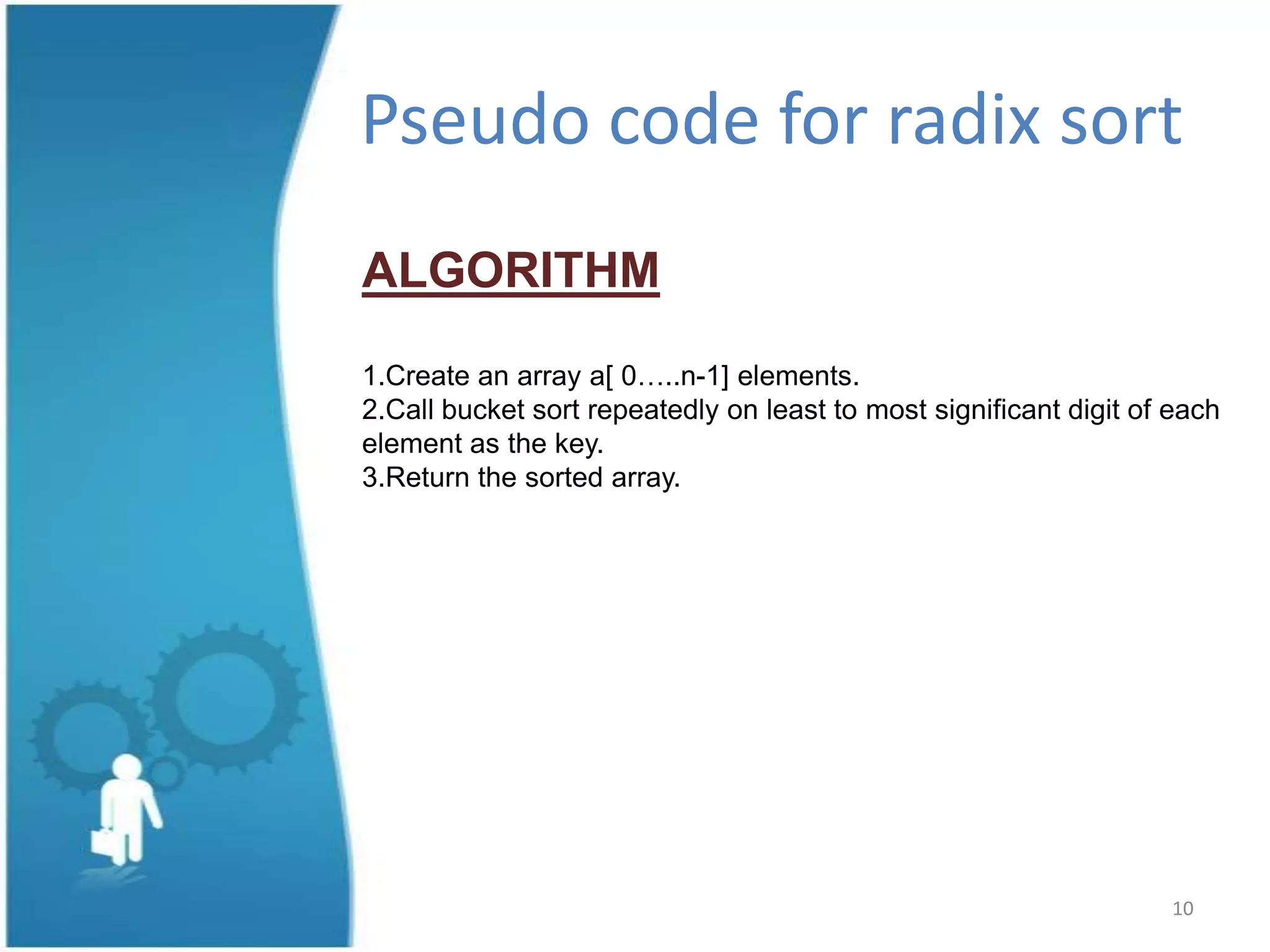 Pseudo code for radix sort

ALGORITHM

1.Create an array a[ 0…..n-1] elements.
2.Call bucket sort repeatedly on least to most significant digit of each element as the key.
3.Return the sorted array.

10